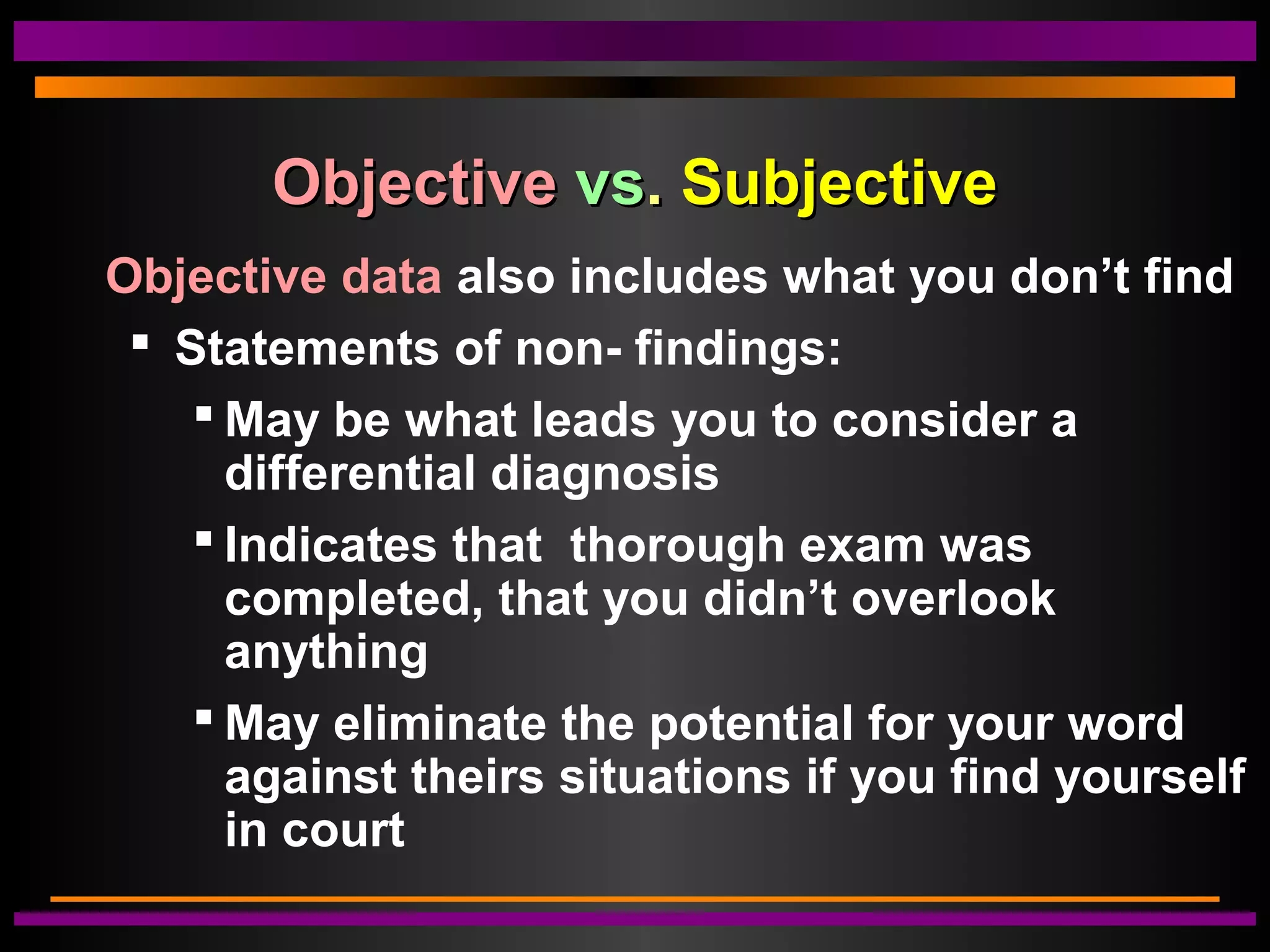 Objective vs. Subjective

Objective data also includes what you don’t find

▪ Statements of non- findings:

▪ May be what leads you to consider a differential diagnosis

▪ Indicates that  thorough exam was completed, that you didn’t overlook anything

▪ May eliminate the potential for your word against theirs situations if you find yourself in court